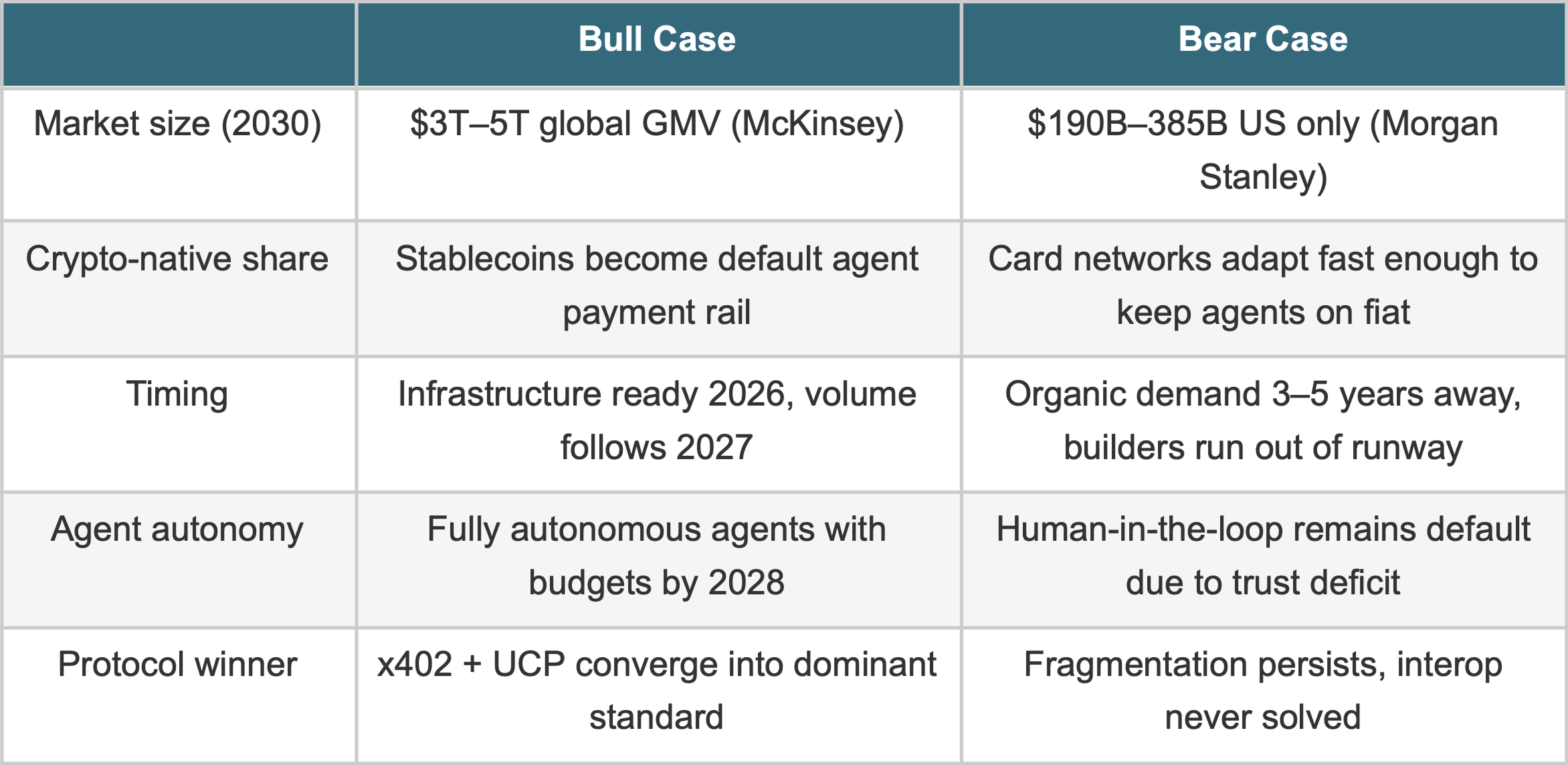 | | Bull Case | Bear Case |
|---|---|---|
| Market size (2030) | \$3T–5T global GMV (McKinsey) | \$190B–385B US only (Morgan Stanley) |
| Crypto-native share | Stablecoins become default agent payment rail | Card networks adapt fast enough to keep agents on fiat |
| Timing | Infrastructure ready 2026, volume follows 2027 | Organic demand 3–5 years away, builders run out of runway |
| Agent autonomy | Fully autonomous agents with budgets by 2028 | Human-in-the-loop remains default due to trust deficit |
| Protocol winner | x402 + UCP converge into dominant standard | Fragmentation persists, interop never solved |